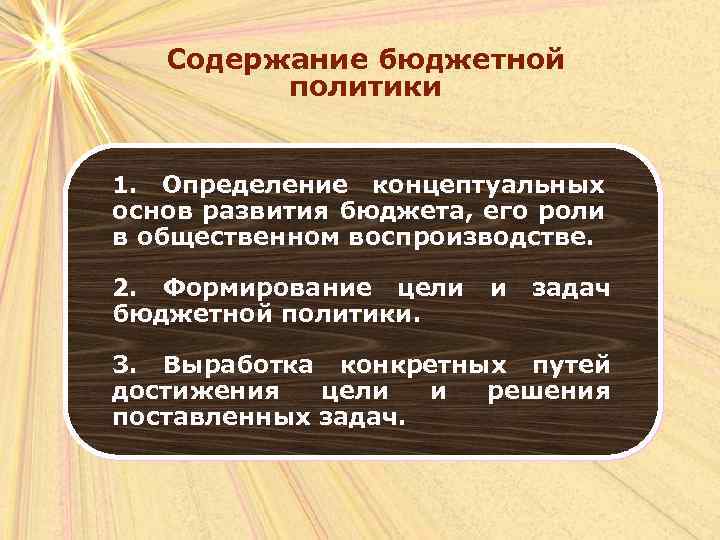 Содержание бюджетной политики

1. Определение концептуальных основ развития бюджета, его роли в общественном воспроизводстве.

2. Формирование цели и задач бюджетной политики.

3. Выработка конкретных путей достижения цели и решения поставленных задач.